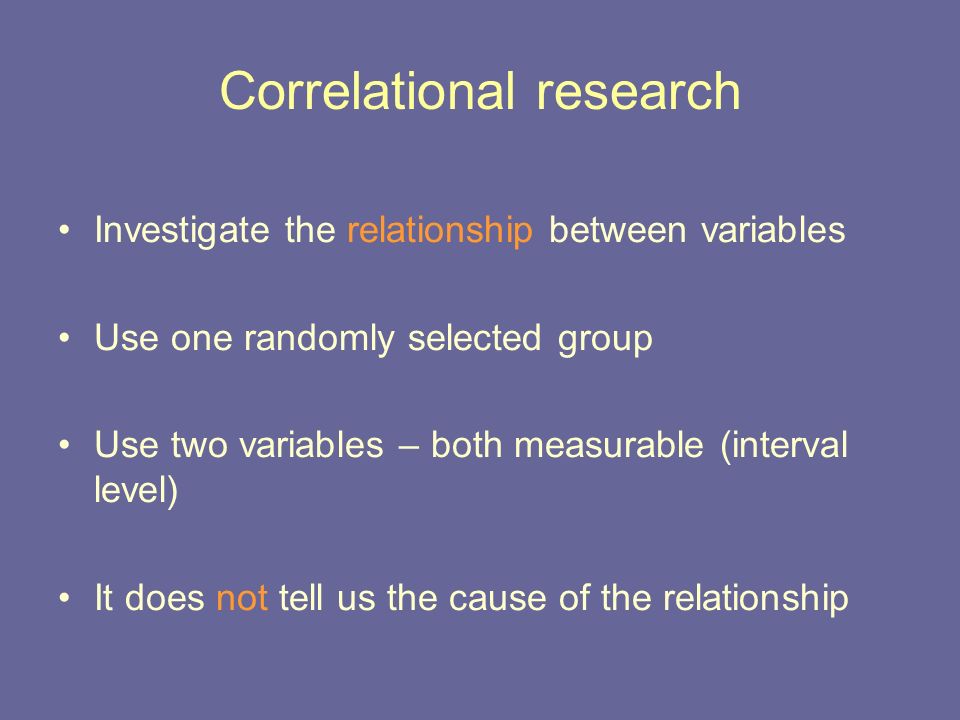 Correlational research

• Investigate the relationship between variables

• Use one randomly selected group

• Use two variables – both measurable (interval level)

• It does not tell us the cause of the relationship